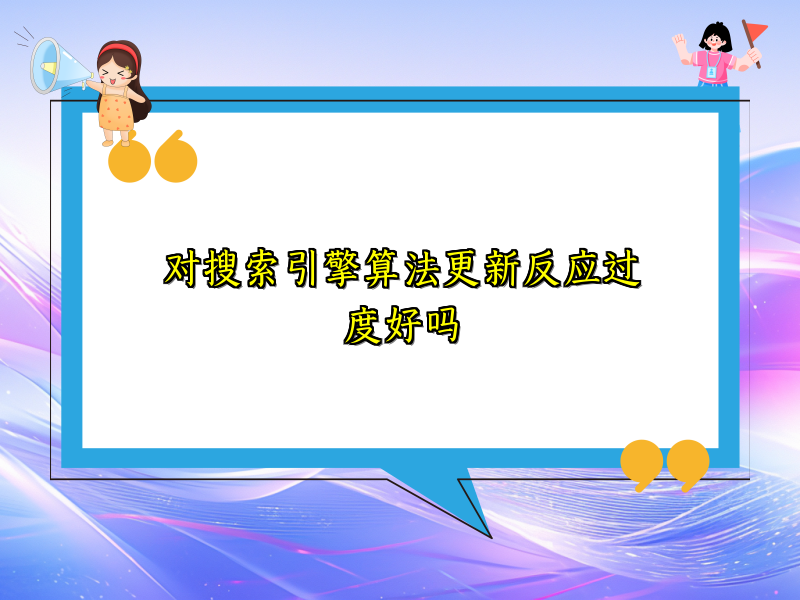 对搜索引擎算法更新反应过度好吗